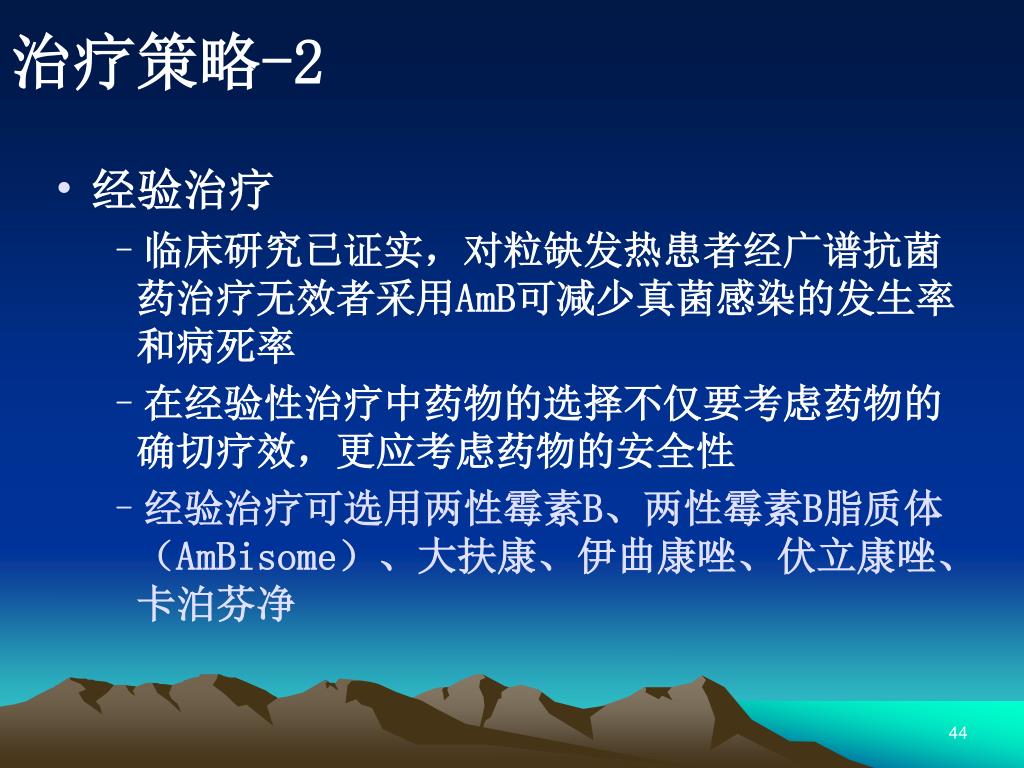 治疗策略-2

• 经验治疗

– 临床研究已证实，对粒缺发热患者经广谱抗菌药治疗无效者采用AmB可减少真菌感染的发生率和病死率

– 在经验性治疗中药物的选择不仅要考虑药物的确切疗效，更应考虑药物的安全性

– 经验治疗可选用两性霉素B、两性霉素B脂质体（AmBisome）、大扶康、伊曲康唑、伏立康唑、卡泊芬净

44